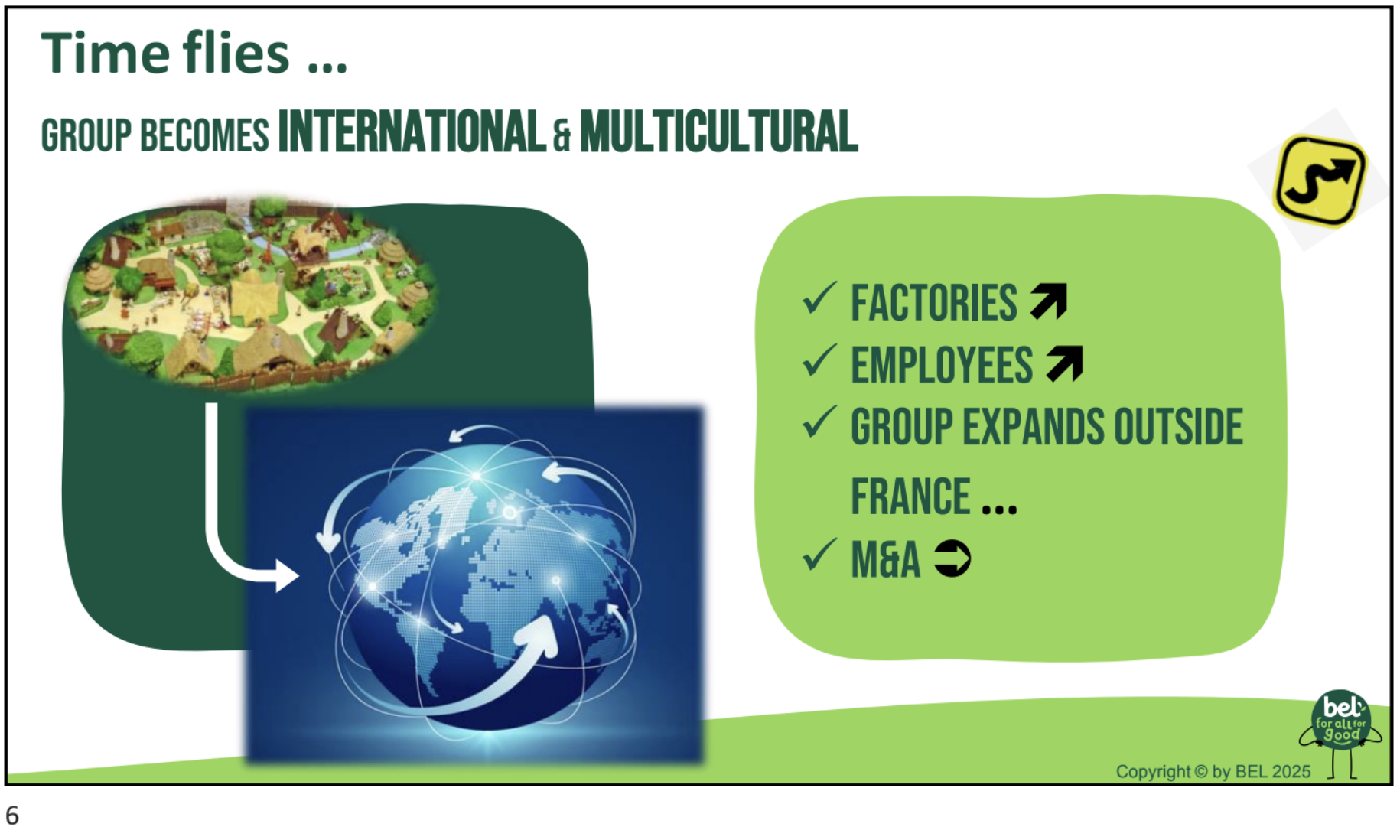 Time flies …

GROUP BECOMES INTERNATIONAL & MULTICULTURAL

✓ FACTORIES ↗
✓ EMPLOYEES ↗
✓ GROUP EXPANDS OUTSIDE FRANCE …
✓ M&A ➲

bel for all for good

Copyright © by BEL 2025

6